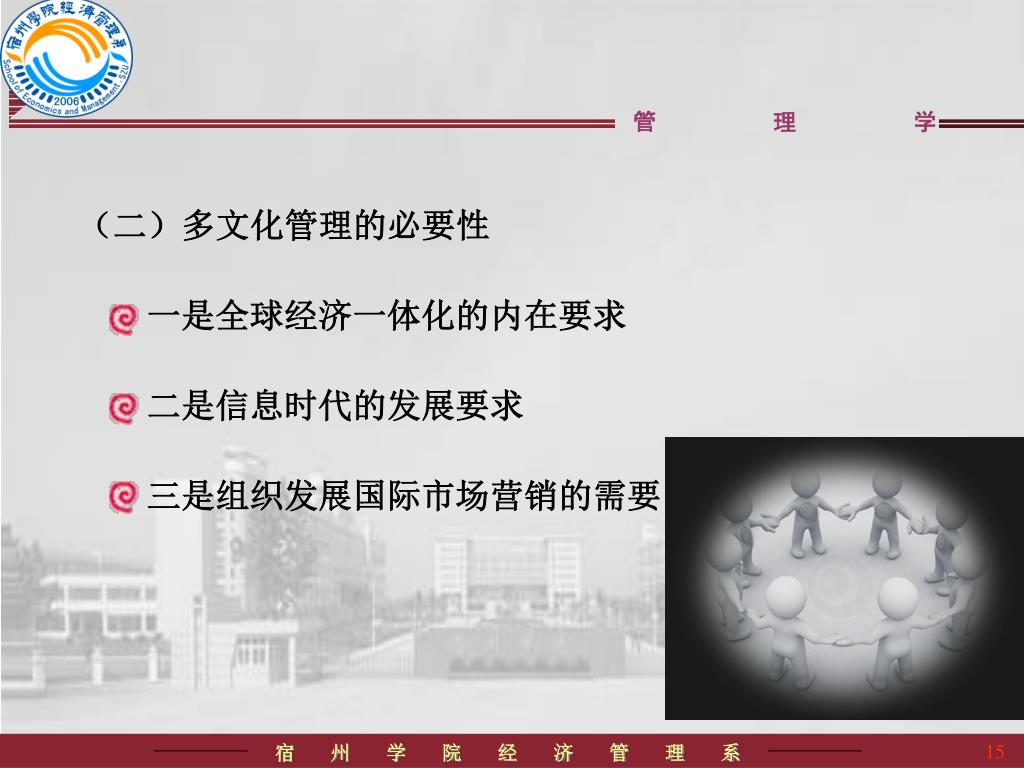 宿州学院经济管理系
School of Economics and Management SZU
2006

管 理 学

（二）多文化管理的必要性

一是全球经济一体化的内在要求

二是信息时代的发展要求

三是组织发展国际市场营销的需要

宿 州 学 院 经 济 管 理 系

15